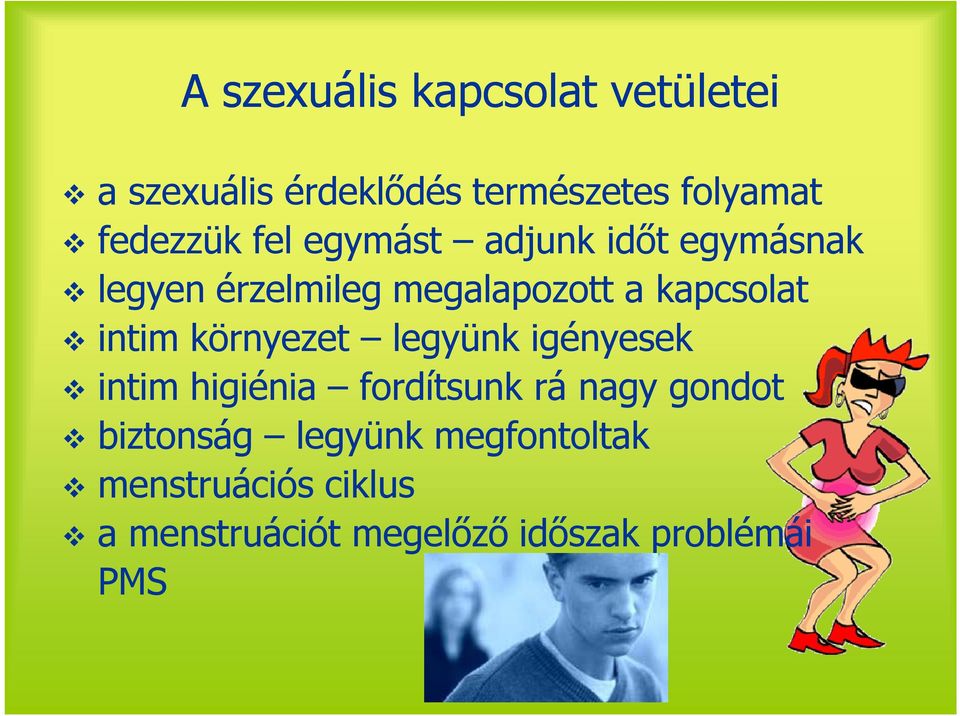 A szexuális kapcsolat vetületei

❖ a szexuális érdeklődés természetes folyamat
❖ fedezzük fel egymást – adjunk időt egymásnak
❖ legyen érzelmileg megalapozott a kapcsolat
❖ intim környezet – legyünk igényesek
❖ intim higiénia – fordítsunk rá nagy gondot
❖ biztonság – legyünk megfontoltak
❖ menstruációs ciklus
❖ a menstruációt megelőző időszak problémái PMS